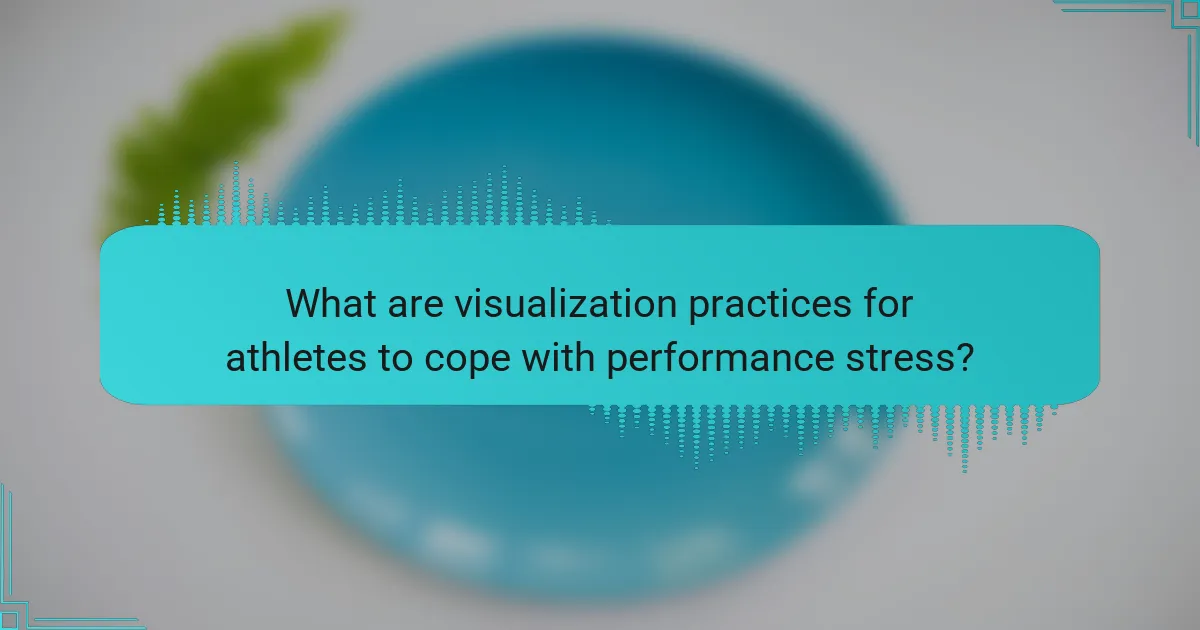 What are visualization practices for athletes to cope with performance stress?